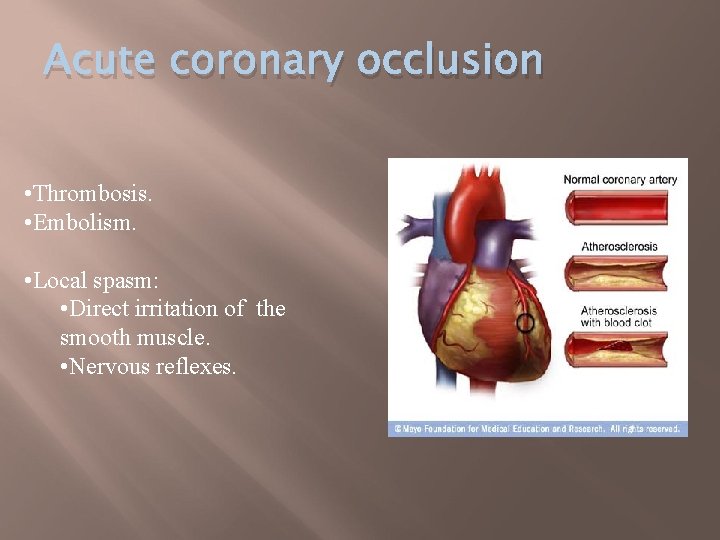 Acute coronary occlusion

•Thrombosis.
•Embolism.

•Local spasm:
•Direct irritation of the smooth muscle.
•Nervous reflexes.

Normal coronary artery

Atherosclerosis

Atherosclerosis with blood clot

© Mayo Foundation for Medical Education and Research. All rights reserved.